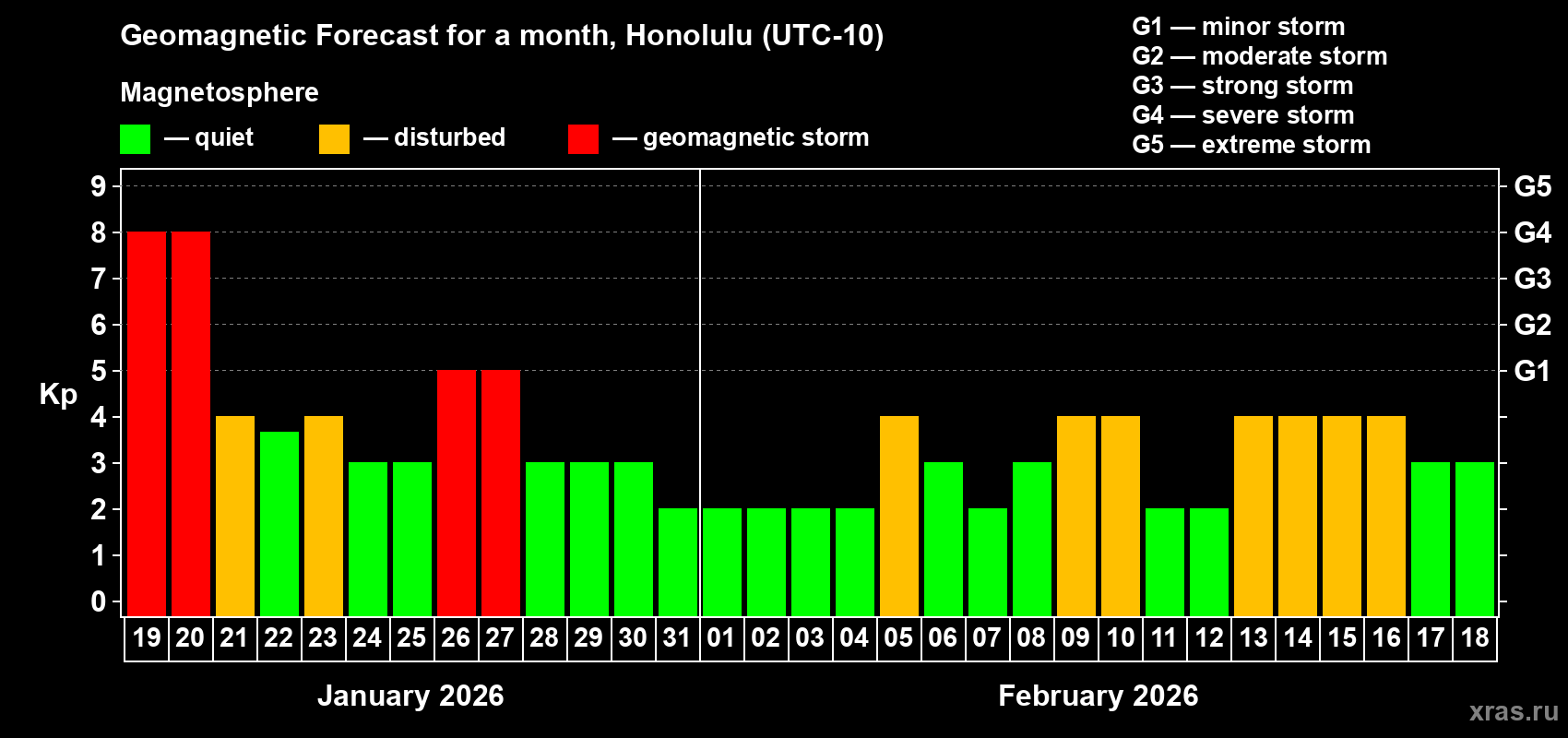 Geomagnetic Forecast for a month, Honolulu (UTC-10)

Magnetosphere

— quiet — disturbed — geomagnetic storm

G1 — minor storm
G2 — moderate storm
G3 — strong storm
G4 — severe storm
G5 — extreme storm

Kp

9
8
7
6
5
4
3
2
1
0

G5
G4
G3
G2
G1

19 20 21 22 23 24 25 26 27 28 29 30 31 01 02 03 04 05 06 07 08 09 10 11 12 13 14 15 16 17 18

January 2026

February 2026

xras.ru